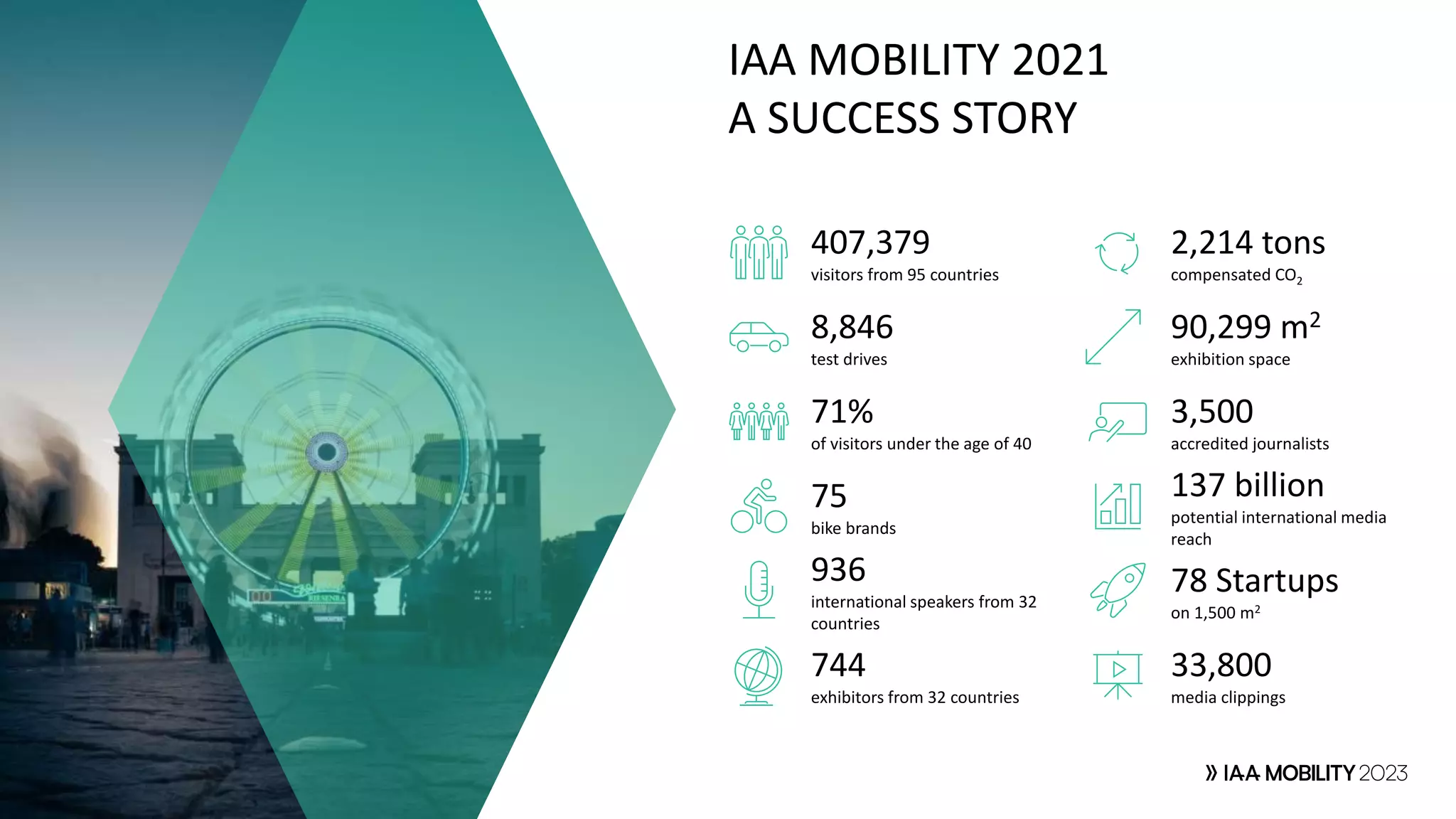 IAA MOBILITY 2021
A SUCCESS STORY

407,379
visitors from 95 countries

8,846
test drives

71%
of visitors under the age of 40

75
bike brands

936
international speakers from 32 countries

744
exhibitors from 32 countries

2,214 tons
compensated $CO_2$

90,299 $m^2$
exhibition space

3,500
accredited journalists

137 billion
potential international media reach

78 Startups
on 1,500 $m^2$

33,800
media clippings

» IAA MOBILITY 2023